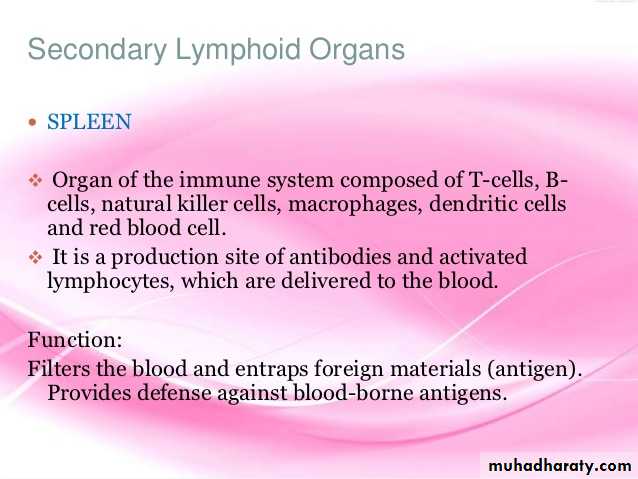 Secondary Lymphoid Organs

• SPLEEN

❖ Organ of the immune system composed of T-cells, B-cells, natural killer cells, macrophages, dendritic cells and red blood cell.

❖ It is a production site of antibodies and activated lymphocytes, which are delivered to the blood.

Function:
Filters the blood and entraps foreign materials (antigen). Provides defense against blood-borne antigens.

muhadharaty.com